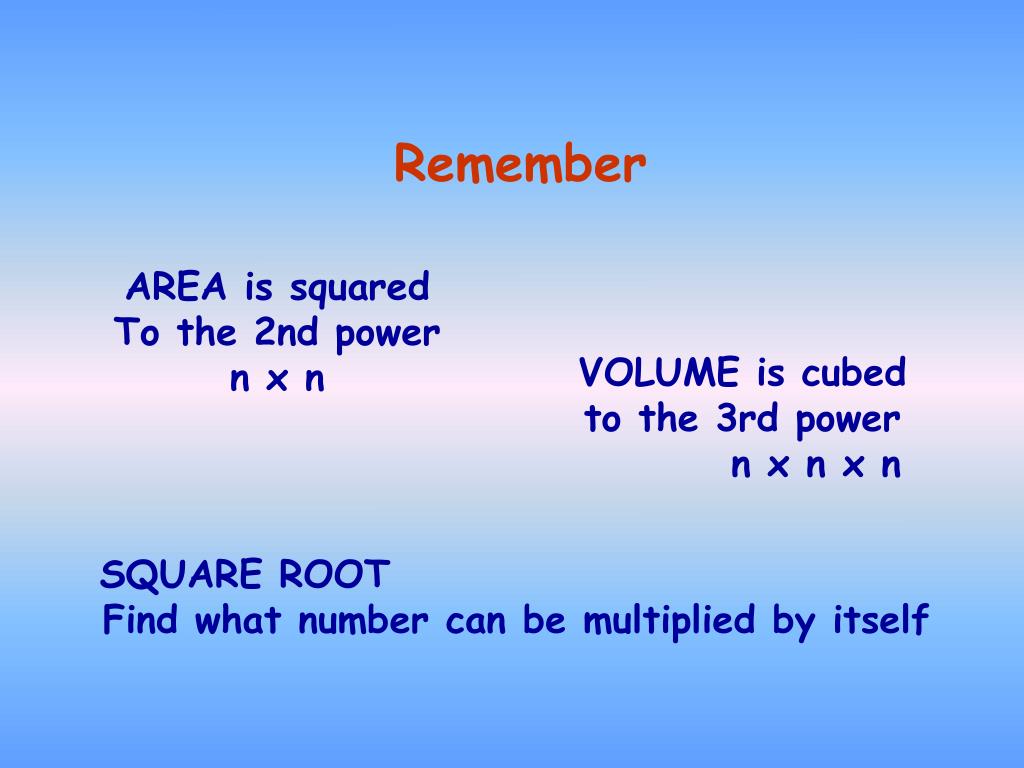 Remember

AREA is squared
To the 2nd power
n x n

VOLUME is cubed
to the 3rd power
n x n x n

SQUARE ROOT
Find what number can be multiplied by itself